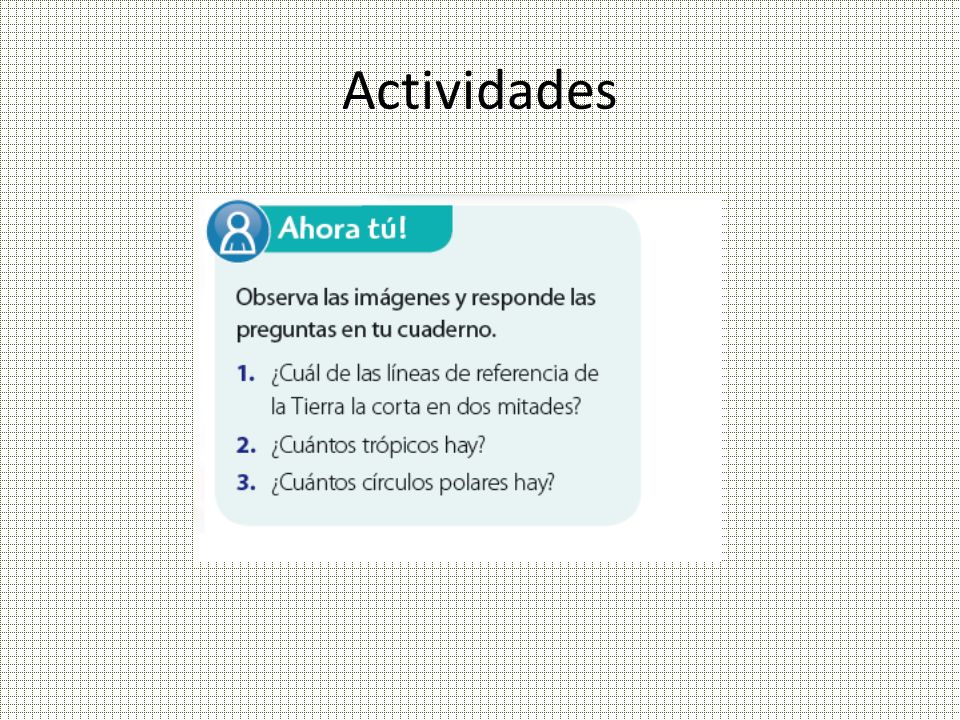 Actividades

Ahora tú!

Observa las imágenes y responde las preguntas en tu cuaderno.

1. ¿Cuál de las líneas de referencia de la Tierra la corta en dos mitades?

2. ¿Cuántos trópicos hay?

3. ¿Cuántos círculos polares hay?